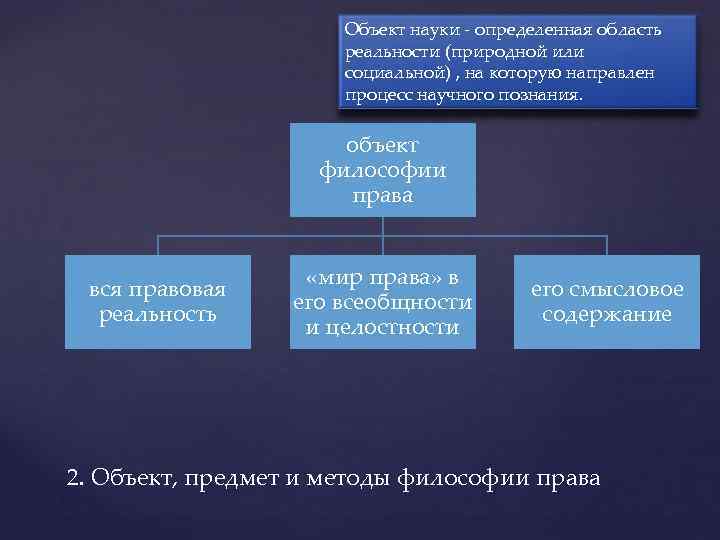 Объект науки - определенная область реальности (природной или социальной) , на которую направлен процесс научного познания.

объект философии права

вся правовая реальность

«мир права» в его всеобщности и целостности

его смысловое содержание

2. Объект, предмет и методы философии права